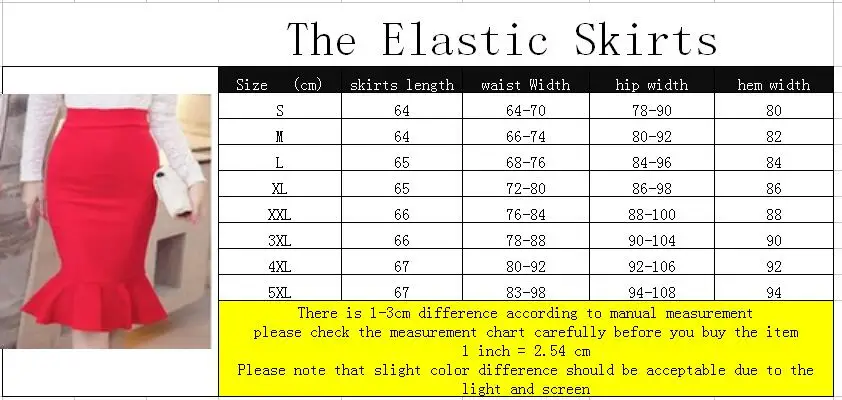 The Elastic Skirts

| Size (cm) | skirts length | waist Width | hip width | hem width |
|---|---|---|---|---|
| S | 64 | 64-70 | 78-90 | 80 |
| M | 64 | 66-74 | 80-92 | 82 |
| L | 65 | 68-76 | 84-96 | 84 |
| XL | 65 | 72-80 | 86-98 | 86 |
| XXL | 66 | 76-84 | 88-100 | 88 |
| 3XL | 66 | 78-88 | 90-104 | 90 |
| 4XL | 67 | 80-92 | 92-106 | 92 |
| 5XL | 67 | 83-98 | 94-108 | 94 |

There is 1-3cm difference according to manual measurement
please check the measurement chart carefully before you buy the item
1 inch = 2.54 cm
Please note that slight color difference should be acceptable due to the light and screen